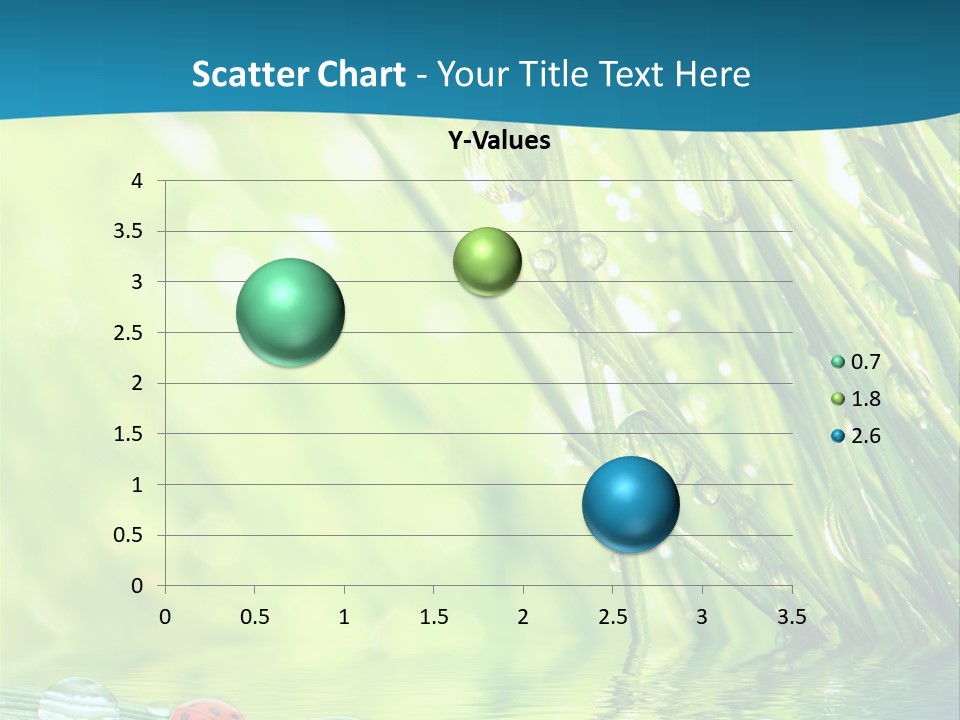 Scatter Chart - Your Title Text Here

Y-Values

4
3.5
3
2.5
2
1.5
1
0.5
0

0 0.5 1 1.5 2 2.5 3 3.5

0.7
1.8
2.6